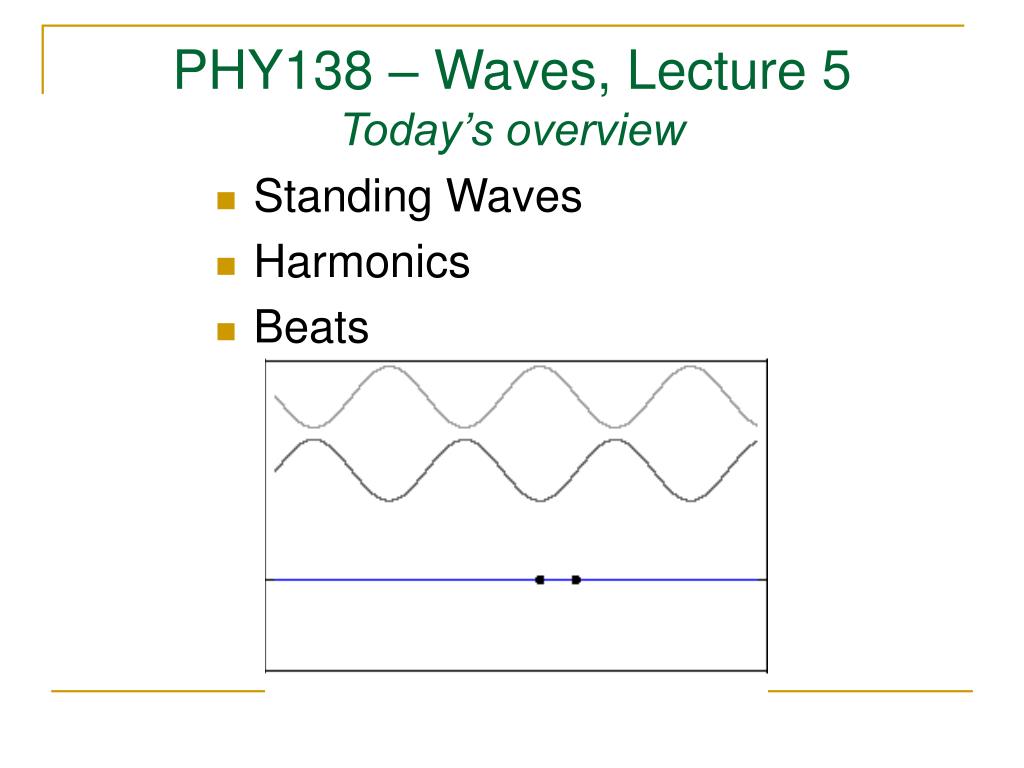 PHY138 – Waves, Lecture 5
Today's overview

Standing Waves
Harmonics
Beats